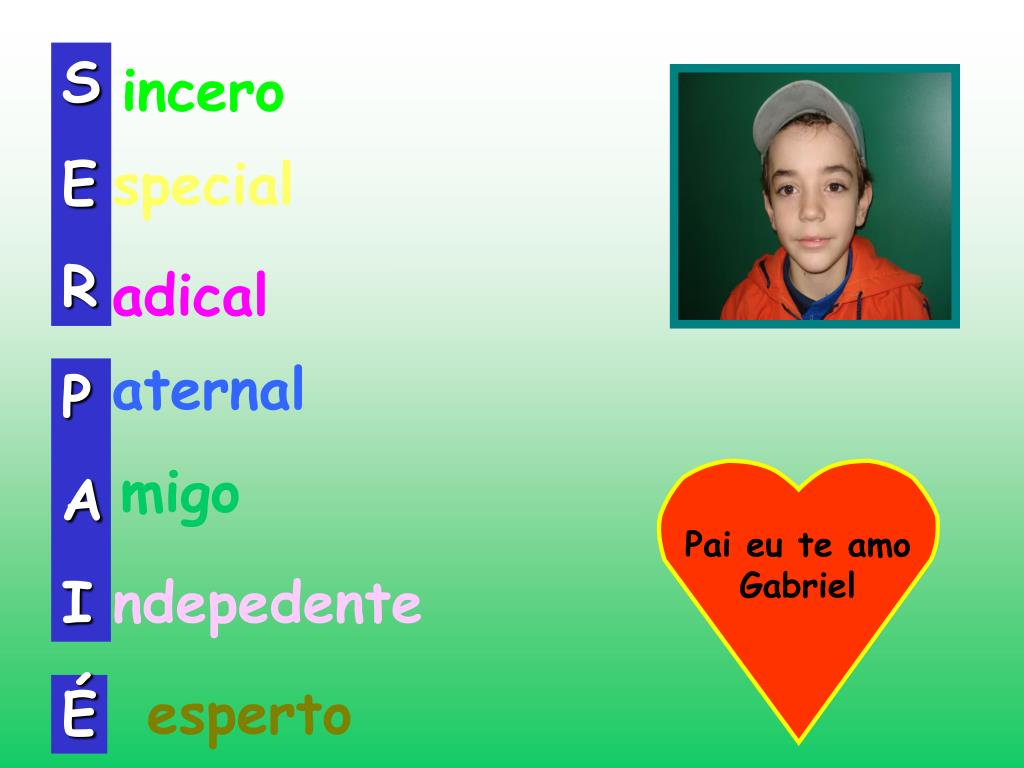 S incero
E special
R adical

P aternal
A migo
I ndepedente

É esperto

Pai eu te amo
Gabriel